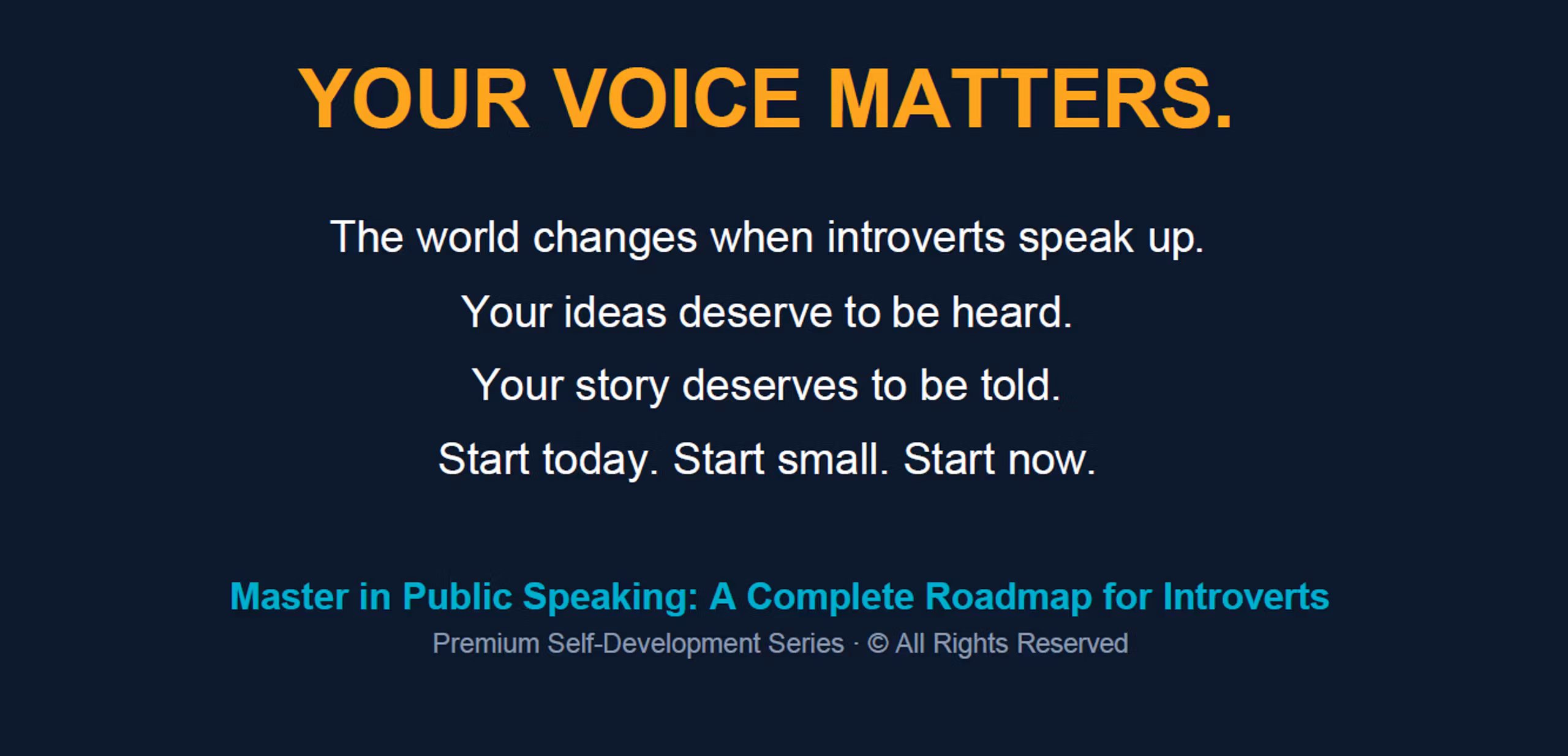 YOUR VOICE MATTERS.

The world changes when introverts speak up.

Your ideas deserve to be heard.

Your story deserves to be told.

Start today. Start small. Start now.

Master in Public Speaking: A Complete Roadmap for Introverts

Premium Self-Development Series · © All Rights Reserved